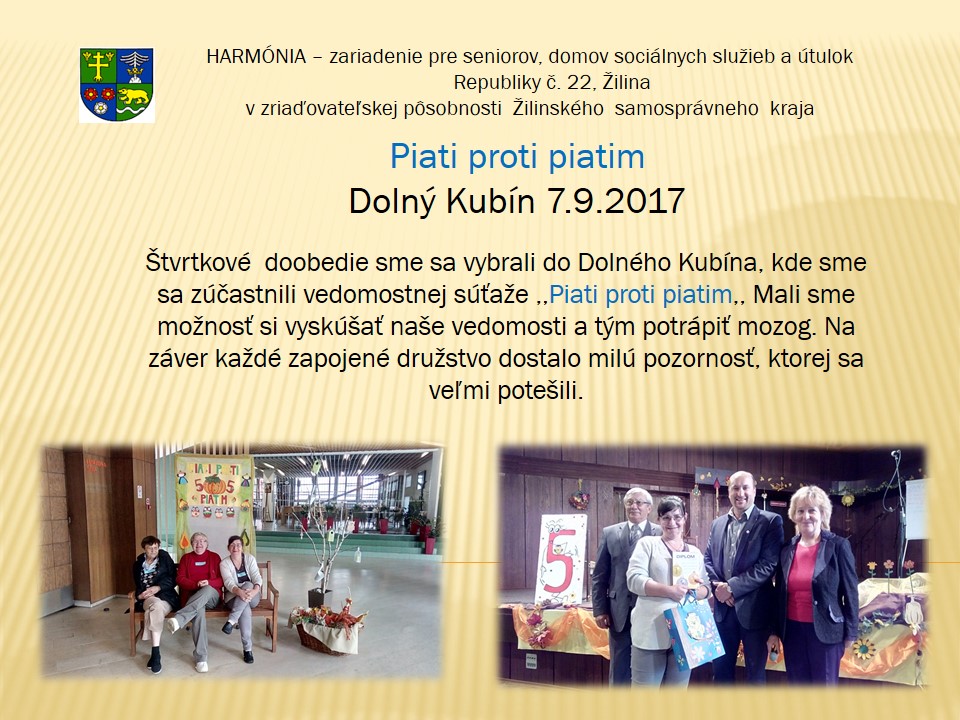 HARMÓNIA – zariadenie pre seniorov, domov sociálnych služieb a útulok
Republiky č. 22, Žilina
v zriaďovateľskej pôsobnosti Žilinského samosprávneho kraja

Piati proti piatim
Dolný Kubín 7.9.2017

Štvrtkové doobedie sme sa vybrali do Dolného Kubína, kde sme sa zúčastnili vedomostnej súťaže ,,Piati proti piatim,, Mali sme možnosť si vyskúšať naše vedomosti a tým potrápiť mozog. Na záver každé zapojené družstvo dostalo milú pozornosť, ktorej sa veľmi potešili.

PIATI PROTI 5 5 PIATIM

5

DIPLOM